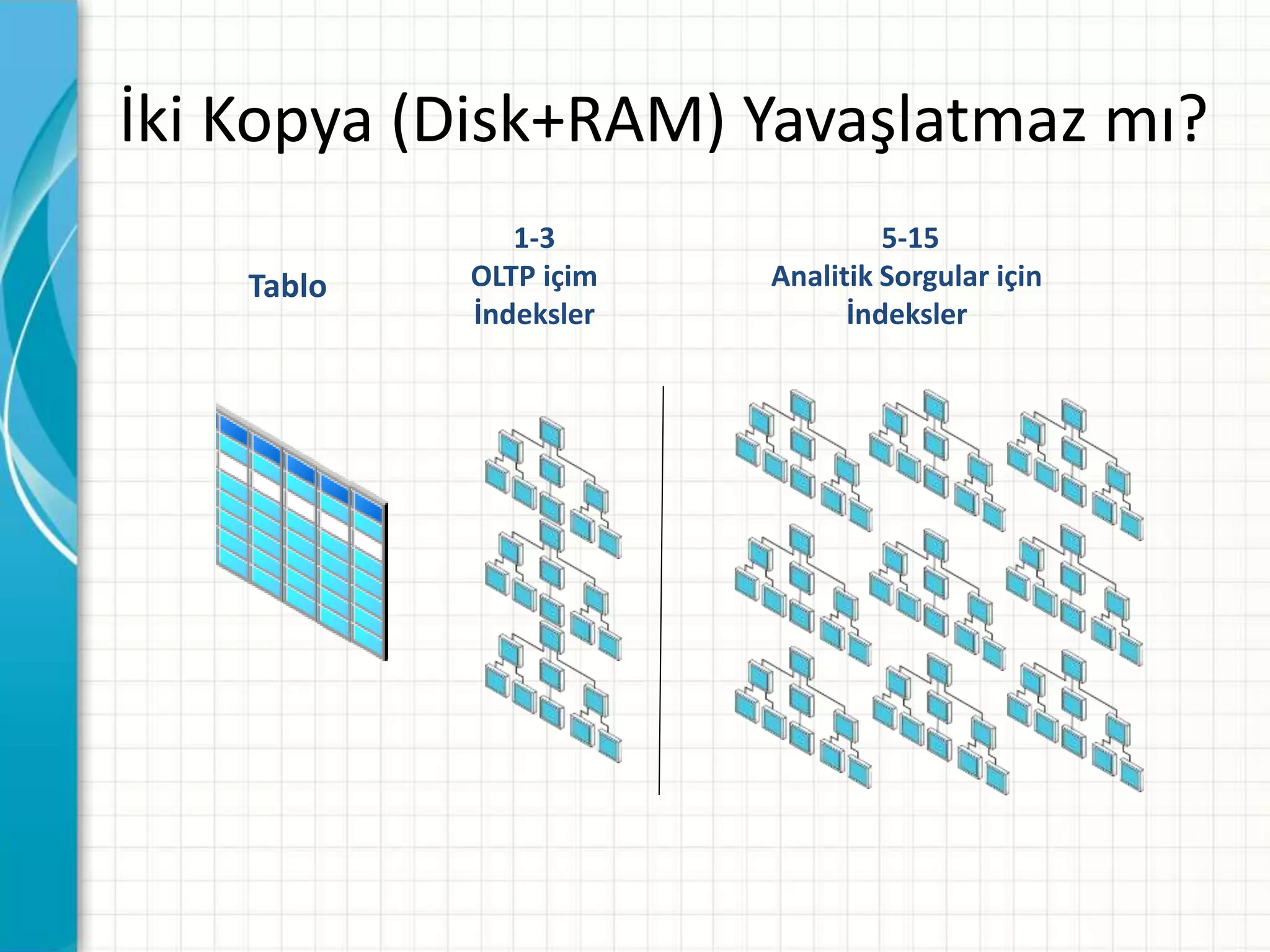 İki Kopya (Disk+RAM) Yavaşlatmaz mı?

Tablo

1-3
OLTP içim
İndeksler

5-15
Analitik Sorgular için
İndeksler